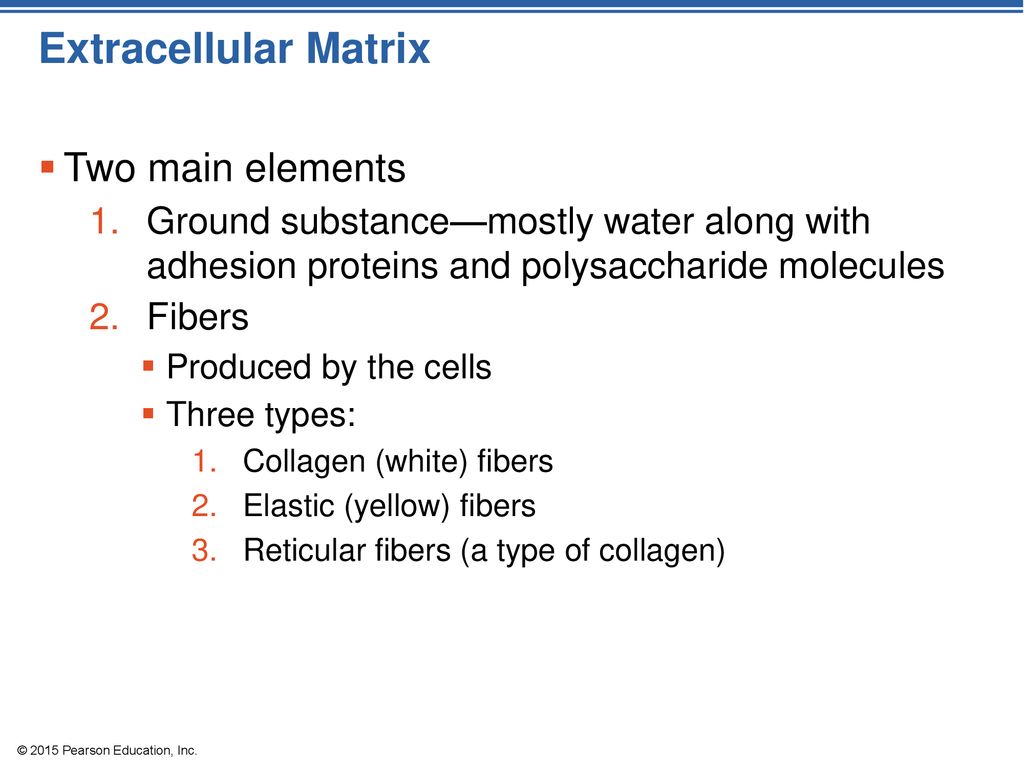 Extracellular Matrix

▪ Two main elements
1. Ground substance—mostly water along with adhesion proteins and polysaccharide molecules
2. Fibers
▪ Produced by the cells
▪ Three types:
1. Collagen (white) fibers
2. Elastic (yellow) fibers
3. Reticular fibers (a type of collagen)

© 2015 Pearson Education, Inc.